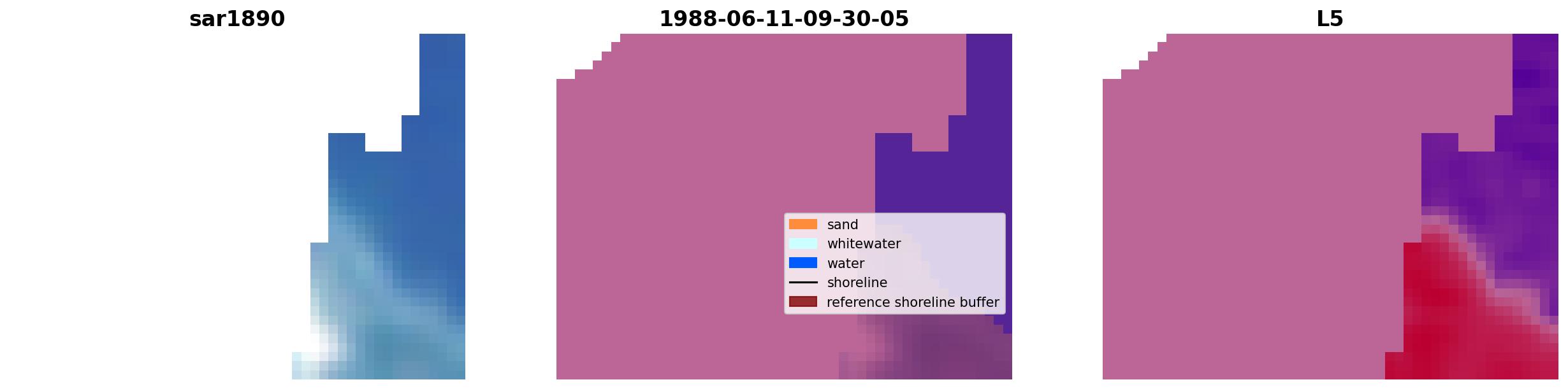 sar1890

1988-06-11-09-30-05

sand
whitewater
water
shoreline
reference shoreline buffer

L5